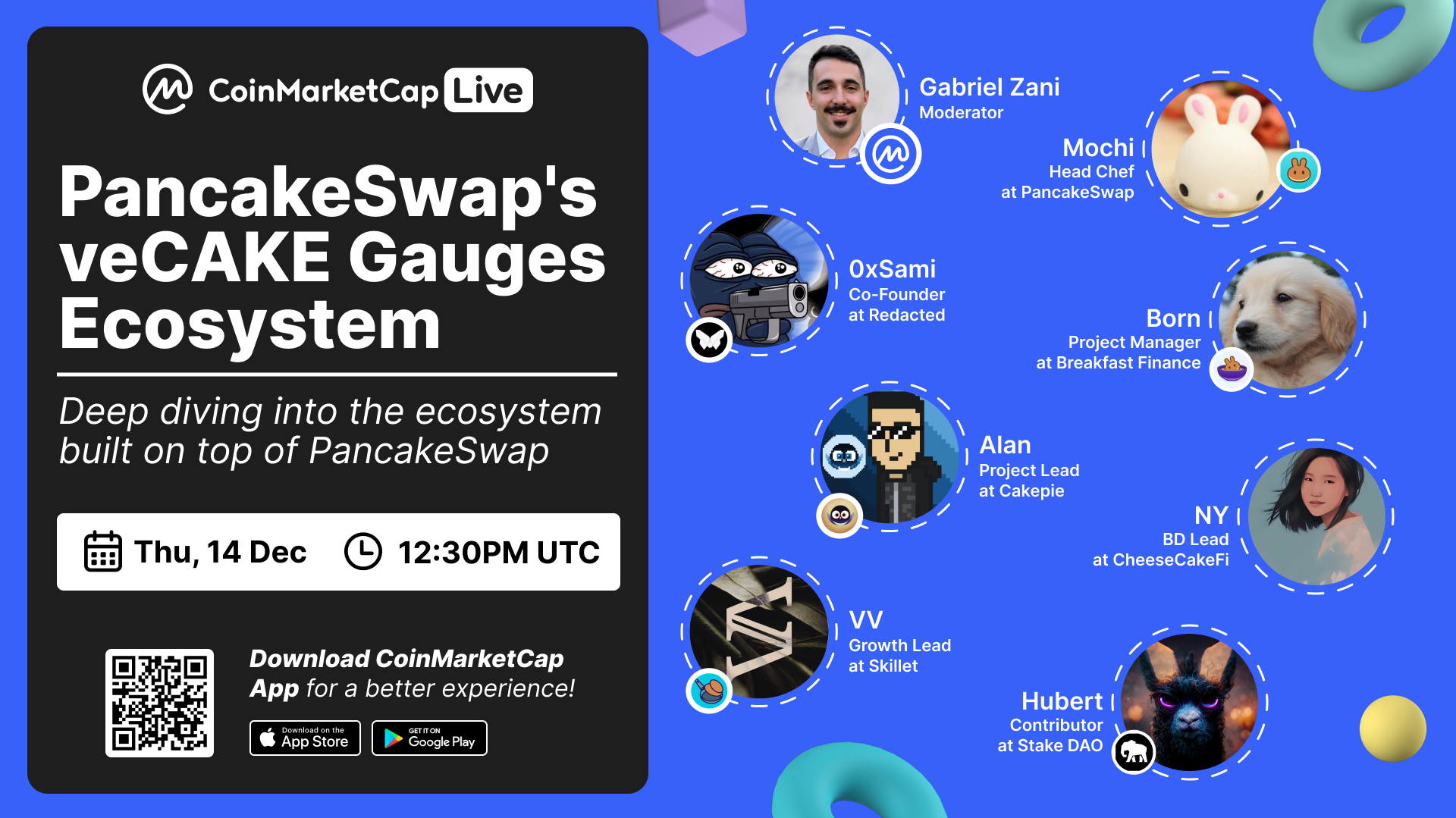 CoinMarketCap Live

PancakeSwap's veCAKE Gauges Ecosystem

Deep diving into the ecosystem built on top of PancakeSwap

Thu, 14 Dec 12:30PM UTC

Download CoinMarketCap App for a better experience!

Download on the App Store

GET IT ON Google Play

Gabriel Zani
Moderator

Mochi
Head Chef
at PancakeSwap

0xSami
Co-Founder
at Redacted

Born
Project Manager
at Breakfast Finance

Alan
Project Lead
at Cakepie

NY
BD Lead
at CheeseCakeFi

VV
Growth Lead
at Skillet

Hubert
Contributor
at Stake DAO